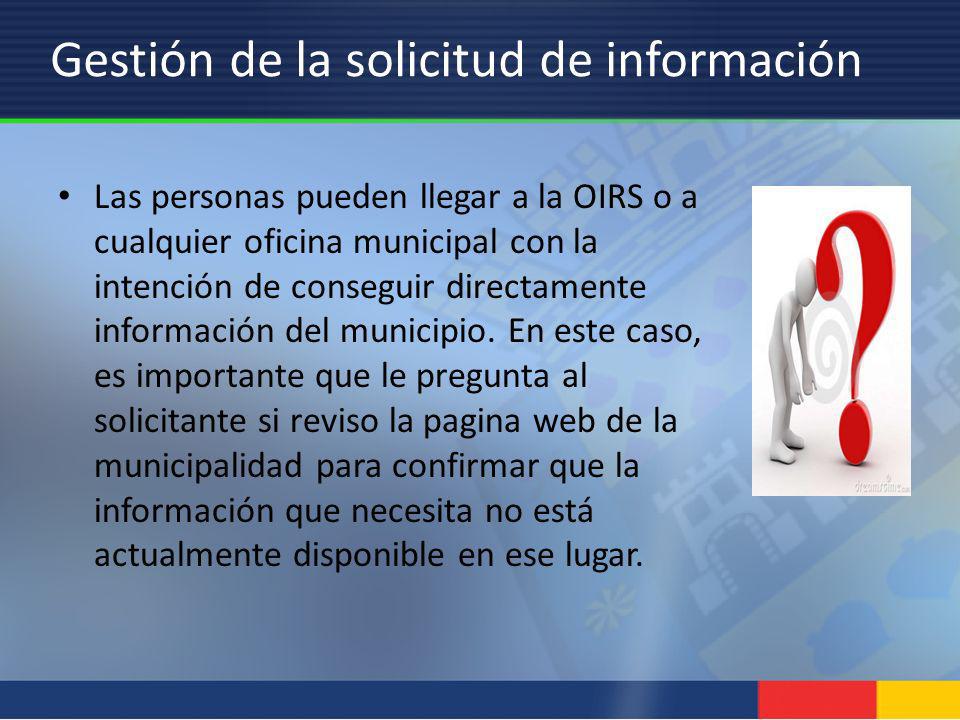 Gestión de la solicitud de información

• Las personas pueden llegar a la OIRS o a cualquier oficina municipal con la intención de conseguir directamente información del municipio. En este caso, es importante que le pregunta al solicitante si reviso la pagina web de la municipalidad para confirmar que la información que necesita no está actualmente disponible en ese lugar.

dreamstime.com